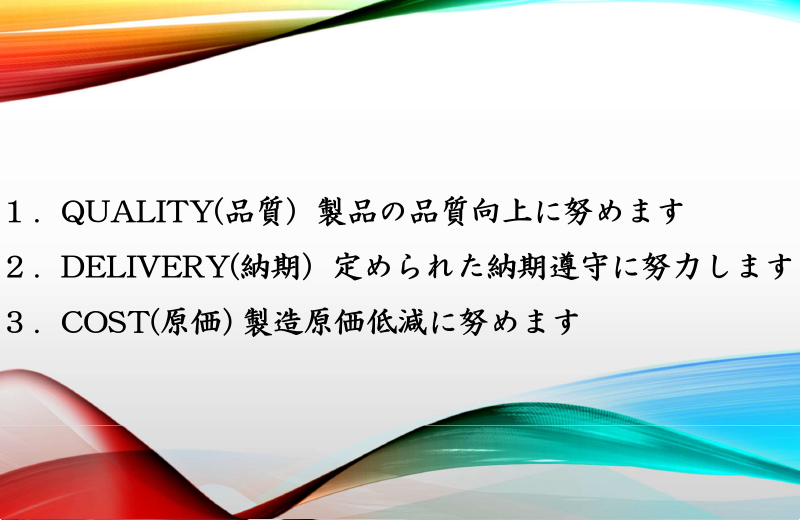 １．QUALITY(品質) 製品の品質向上に努めます
２．DELIVERY(納期) 定められた納期遵守に努力します
３．COST(原価) 製造原価低減に努めます